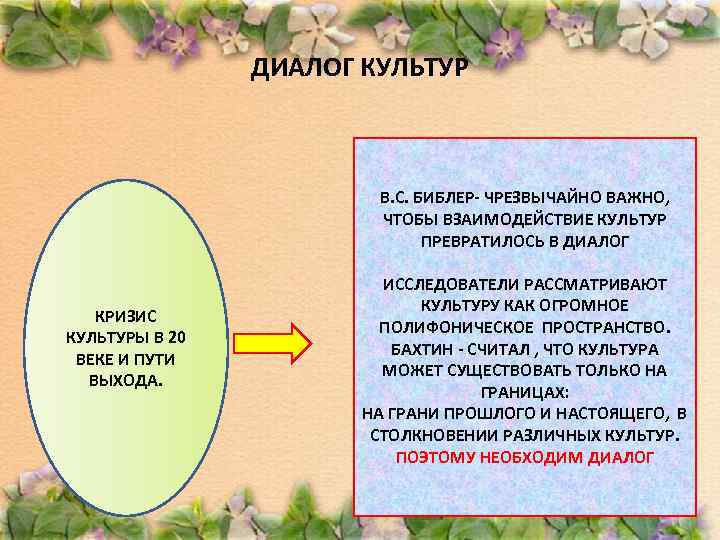 ДИАЛОГ КУЛЬТУР

КРИЗИС КУЛЬТУРЫ В 20 ВЕКЕ И ПУТИ ВЫХОДА.

В.С. БИБЛЕР- ЧРЕЗВЫЧАЙНО ВАЖНО, ЧТОБЫ ВЗАИМОДЕЙСТВИЕ КУЛЬТУР ПРЕВРАТИЛОСЬ В ДИАЛОГ

ИССЛЕДОВАТЕЛИ РАССМАТРИВАЮТ КУЛЬТУРУ КАК ОГРОМНОЕ ПОЛИФОНИЧЕСКОЕ ПРОСТРАНСТВО. БАХТИН - СЧИТАЛ , ЧТО КУЛЬТУРА МОЖЕТ СУЩЕСТВОВАТЬ ТОЛЬКО НА ГРАНИЦАХ:
НА ГРАНИ ПРОШЛОГО И НАСТОЯЩЕГО, В СТОЛКНОВЕНИИ РАЗЛИЧНЫХ КУЛЬТУР.
ПОЭТОМУ НЕОБХОДИМ ДИАЛОГ